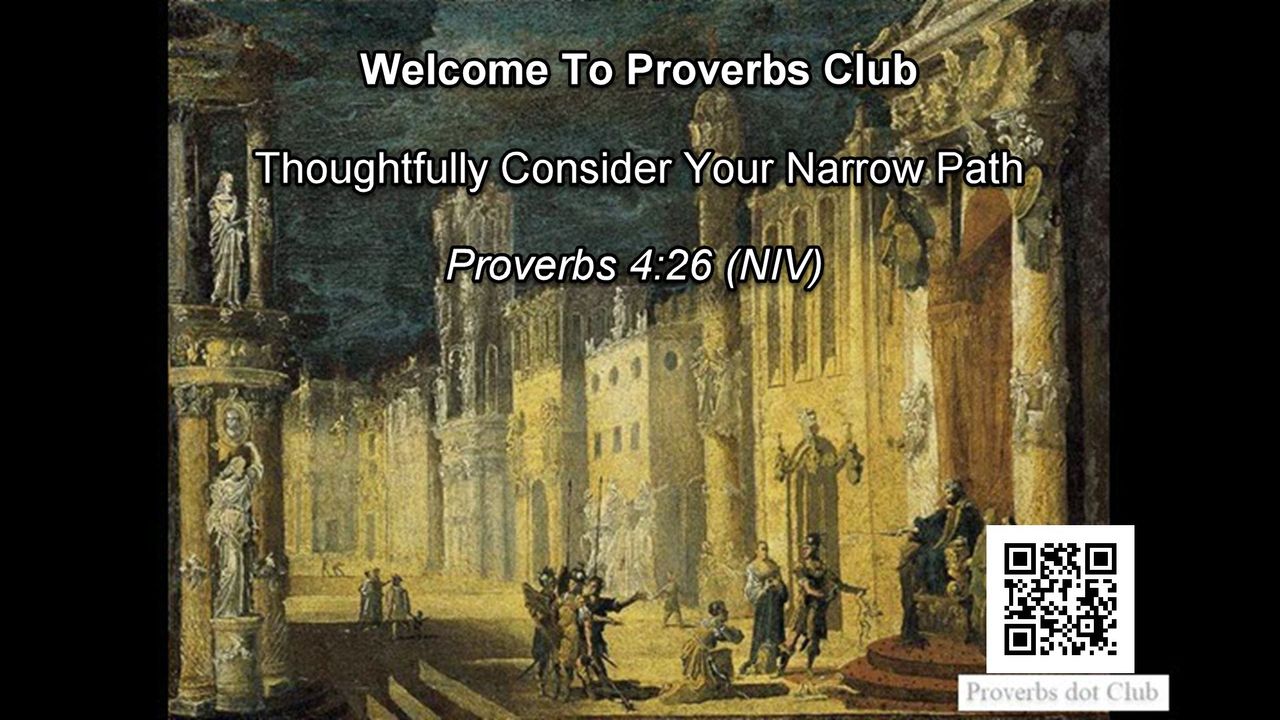 Welcome To Proverbs Club

Thoughtfully Consider Your Narrow Path

Proverbs 4:26 (NIV)

Proverbs dot Club